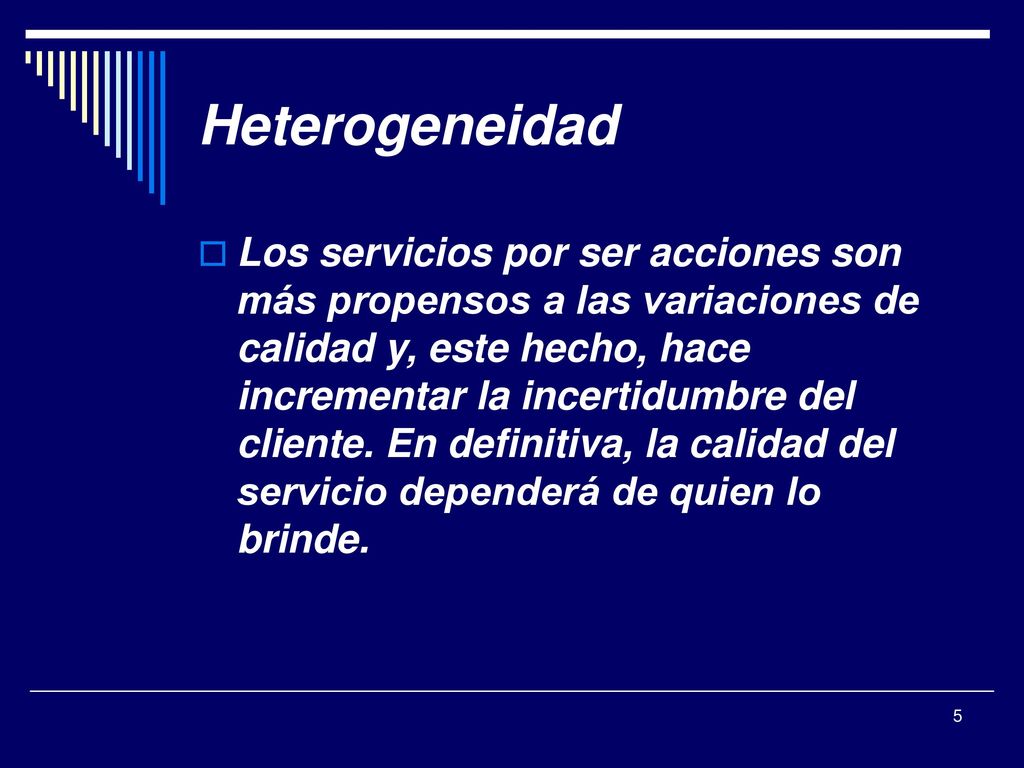 Heterogeneidad

Los servicios por ser acciones son más propensos a las variaciones de calidad y, este hecho, hace incrementar la incertidumbre del cliente. En definitiva, la calidad del servicio dependerá de quien lo brinde.

5